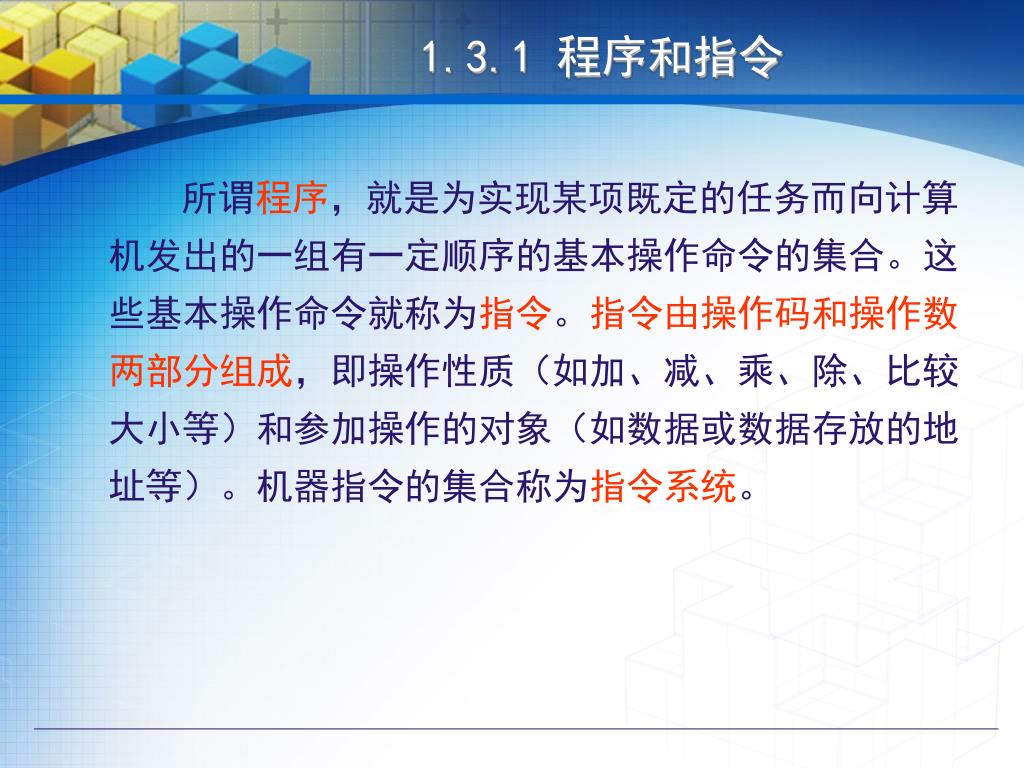 1.3.1 程序和指令

所谓程序，就是为实现某项既定的任务而向计算机发出的一组有一定顺序的基本操作命令的集合。这些基本操作命令就称为指令。指令由操作码和操作数两部分组成，即操作性质（如加、减、乘、除、比较大小等）和参加操作的对象（如数据或数据存放的地址等）。机器指令的集合称为指令系统。